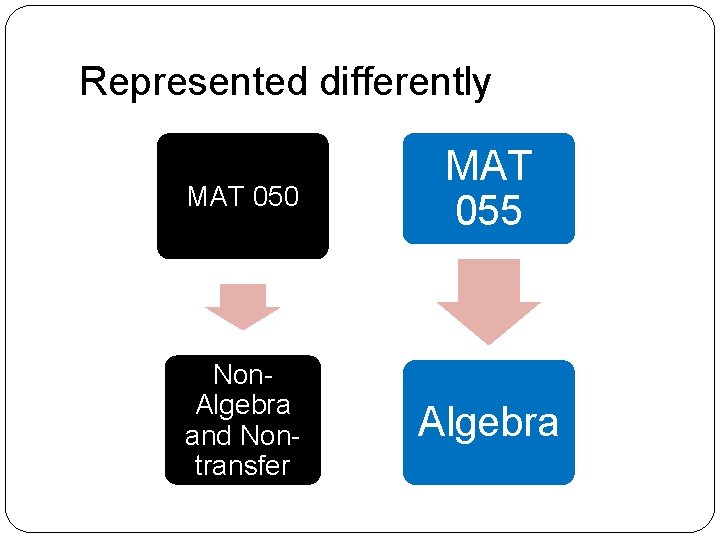 Represented differently

MAT 050

Non-Algebra and Non-transfer

MAT 055

Algebra